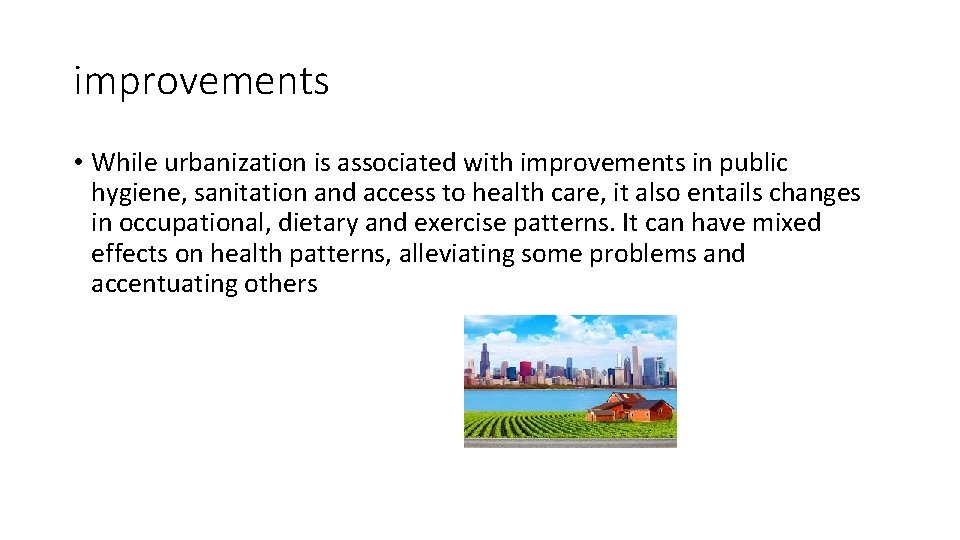 improvements

• While urbanization is associated with improvements in public hygiene, sanitation and access to health care, it also entails changes in occupational, dietary and exercise patterns. It can have mixed effects on health patterns, alleviating some problems and accentuating others